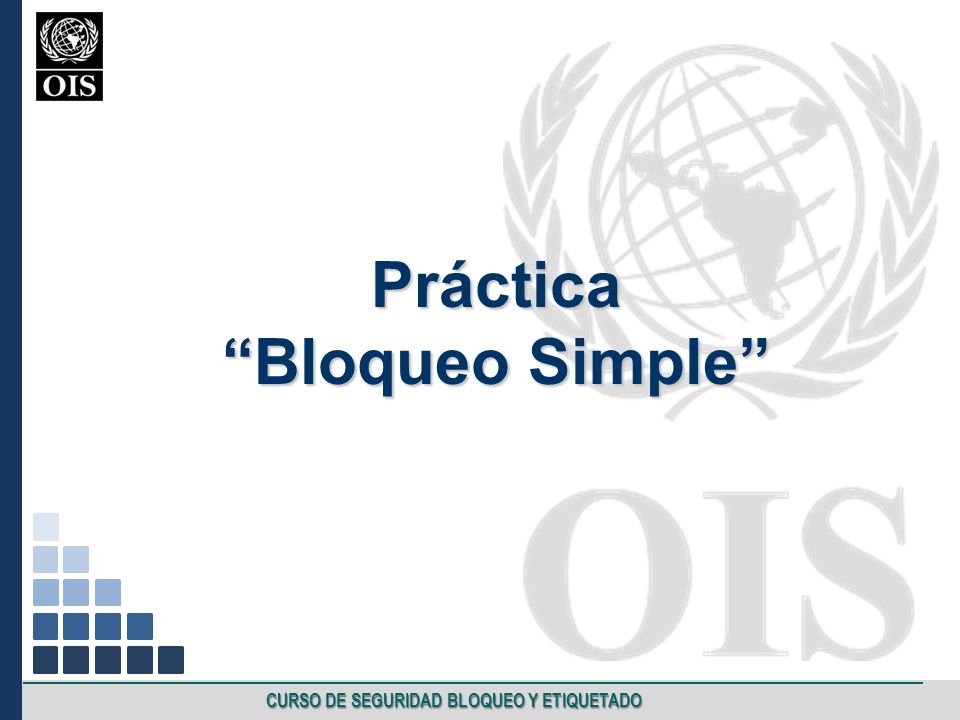 OIS

Práctica
“Bloqueo Simple”

OIS

CURSO DE SEGURIDAD BLOQUEO Y ETIQUETADO